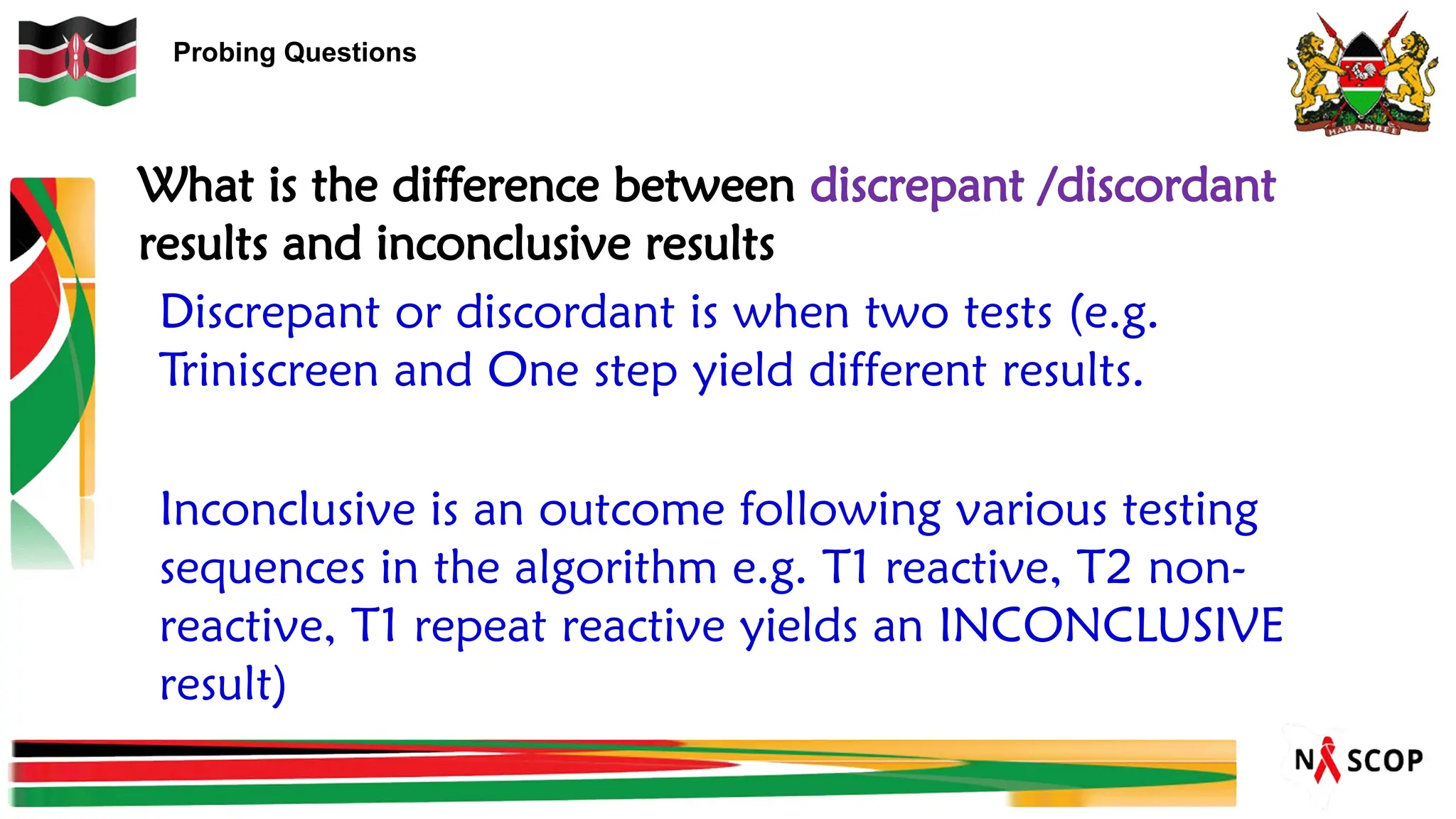 Probing Questions

HARAMBEE

What is the difference between discrepant /discordant results and inconclusive results

Discrepant or discordant is when two tests (e.g. Triniscreen and One step yield different results.

Inconclusive is an outcome following various testing sequences in the algorithm e.g. T1 reactive, T2 non-reactive, T1 repeat reactive yields an INCONCLUSIVE result)

NASCOP